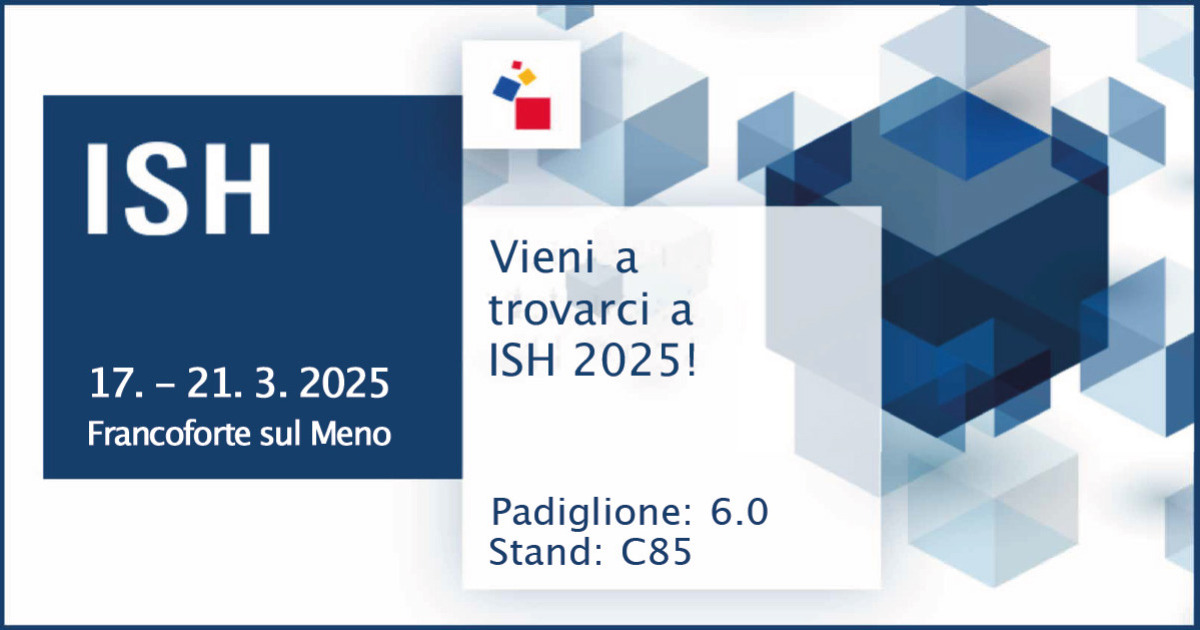 ISH

17. – 21. 3. 2025
Francoforte sul Meno

Vieni a trovarci a ISH 2025!

Padiglione: 6.0
Stand: C85